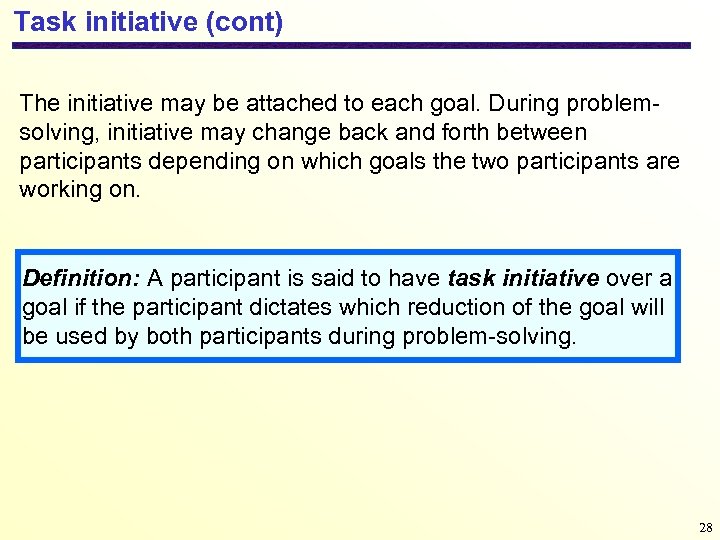 Task initiative (cont)

The initiative may be attached to each goal. During problem-solving, initiative may change back and forth between participants depending on which goals the two participants are working on.

Definition: A participant is said to have task initiative over a goal if the participant dictates which reduction of the goal will be used by both participants during problem-solving.

28